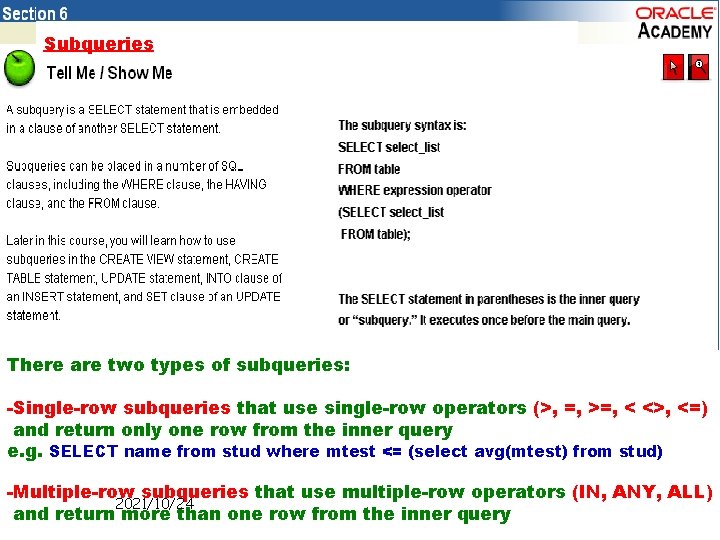 Section 6

ORACLE
ACADEMY

Subqueries

Tell Me / Show Me

A subquery is a SELECT statement that is embedded in a clause of another SELECT statement.

Subqueries can be placed in a number of SQL clauses, including the WHERE clause, the HAVING clause, and the FROM clause.

Later in this course, you will learn how to use subqueries in the CREATE VIEW statement, CREATE TABLE statement, UPDATE statement, INTO clause of an INSERT statement, and SET clause of an UPDATE statement.

The subquery syntax is:
SELECT select_list
FROM table
WHERE expression operator
(SELECT select_list
FROM table);

The SELECT statement in parentheses is the inner query or "subquery." It executes once before the main query.

There are two types of subqueries:

-Single-row subqueries that use single-row operators (>, =, >=, < <>, <=) and return only one row from the inner query
e.g. SELECT name from stud where mtest <= (select avg(mtest) from stud)

-Multiple-row subqueries that use multiple-row operators (IN, ANY, ALL) and return more than one row from the inner query

2021/10/24